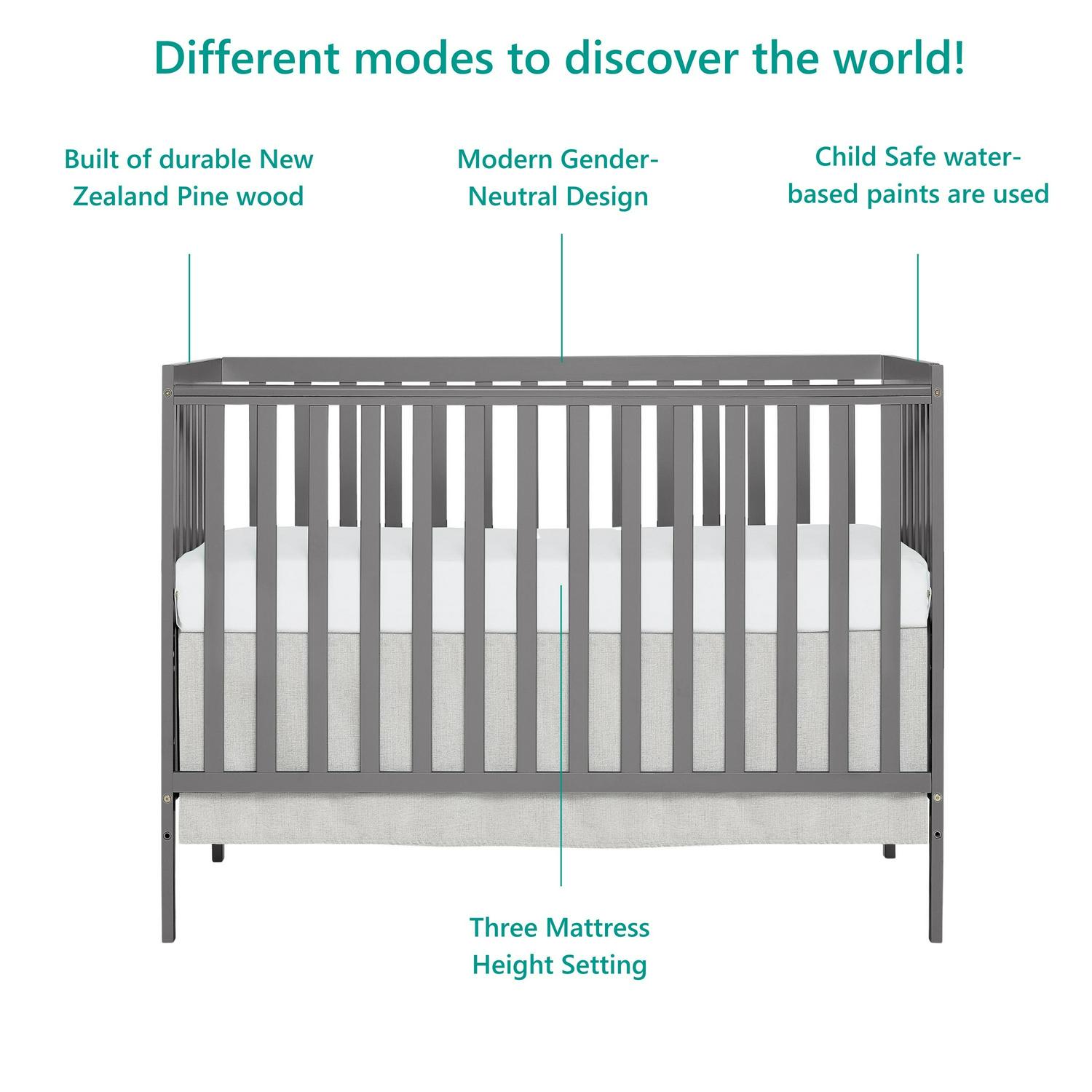 Different modes to discover the world!

Built of durable New Zealand Pine wood

Modern Gender-Neutral Design

Child Safe water-based paints are used

Three Mattress Height Setting